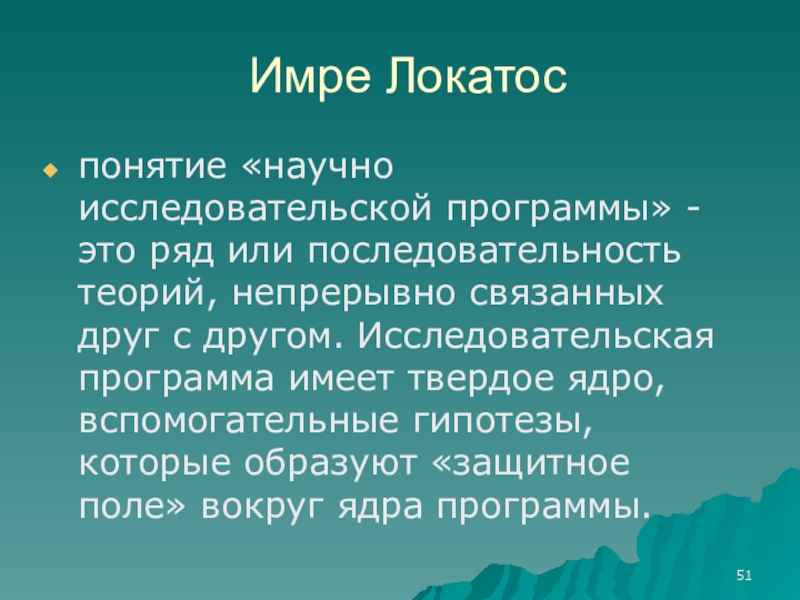 Имре Локатос

понятие «научно исследовательской программы» - это ряд или последовательность теорий, непрерывно связанных друг с другом. Исследовательская программа имеет твердое ядро, вспомогательные гипотезы, которые образуют «защитное поле» вокруг ядра программы.

51